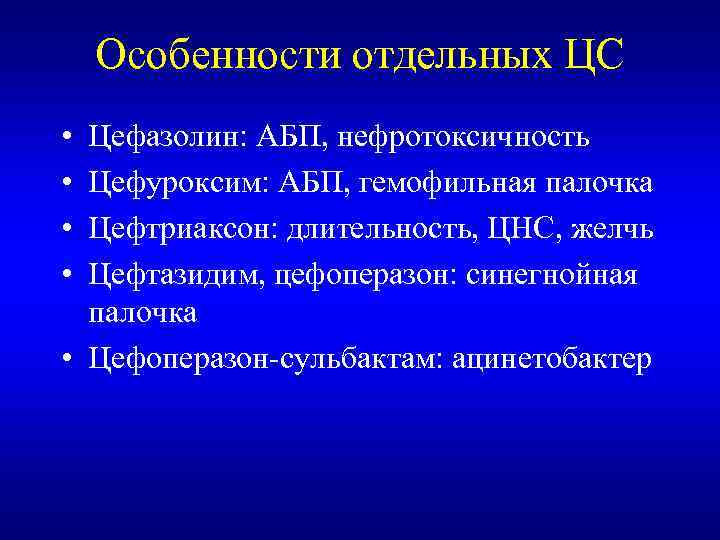 Особенности отдельных ЦС

• Цефазолин: АБП, нефротоксичность
• Цефуроксим: АБП, гемофильная палочка
• Цефтриаксон: длительность, ЦНС, желчь
• Цефтазидим, цефоперазон: синегнойная палочка
• Цефоперазон-сульбактам: ацинетобактер